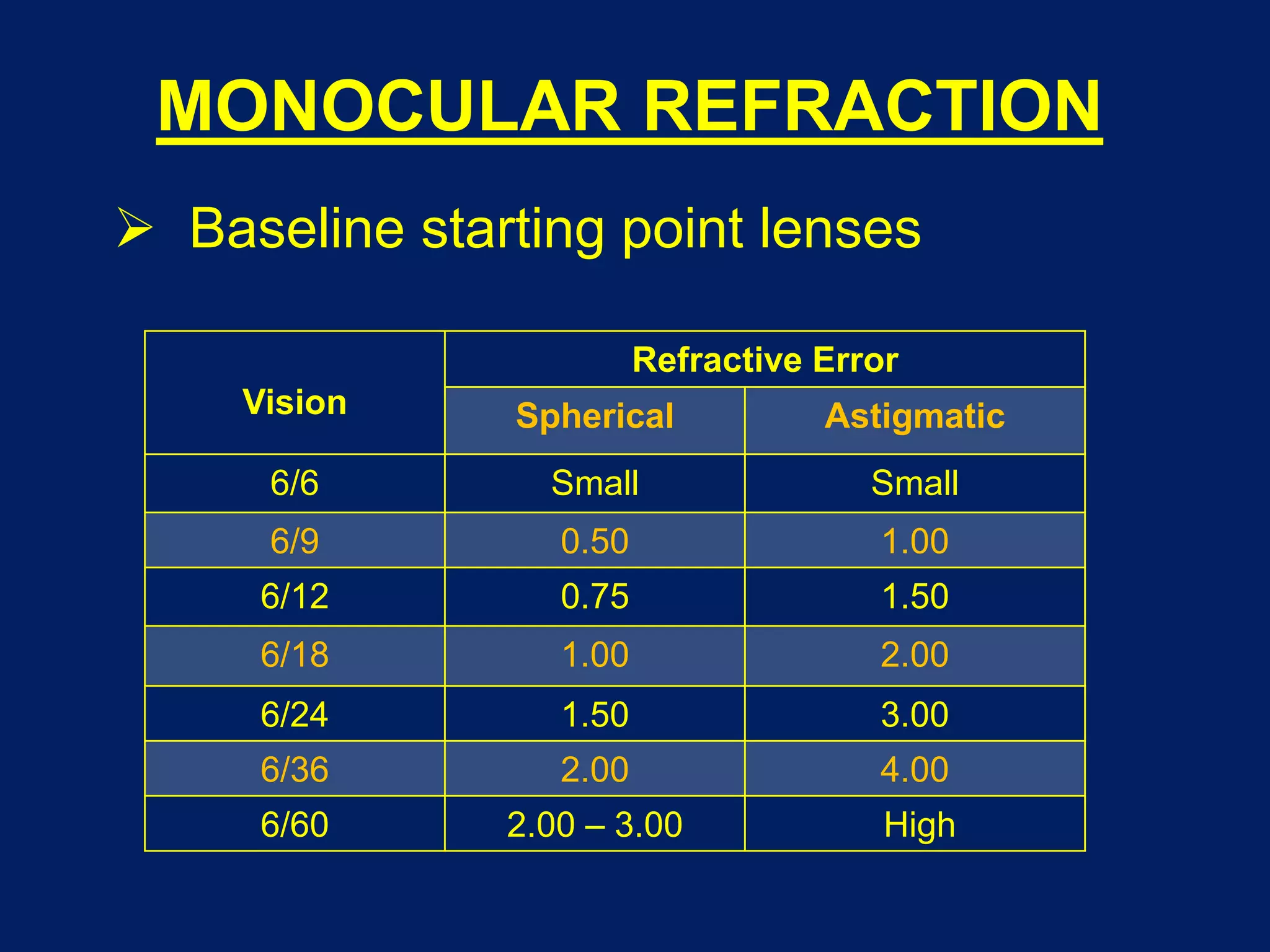 MONOCULAR REFRACTION

➢ Baseline starting point lenses

| Vision | Refractive Error | |
|---|---|---|
| | Spherical | Astigmatic |
| 6/6 | Small | Small |
| 6/9 | 0.50 | 1.00 |
| 6/12 | 0.75 | 1.50 |
| 6/18 | 1.00 | 2.00 |
| 6/24 | 1.50 | 3.00 |
| 6/36 | 2.00 | 4.00 |
| 6/60 | 2.00 – 3.00 | High |